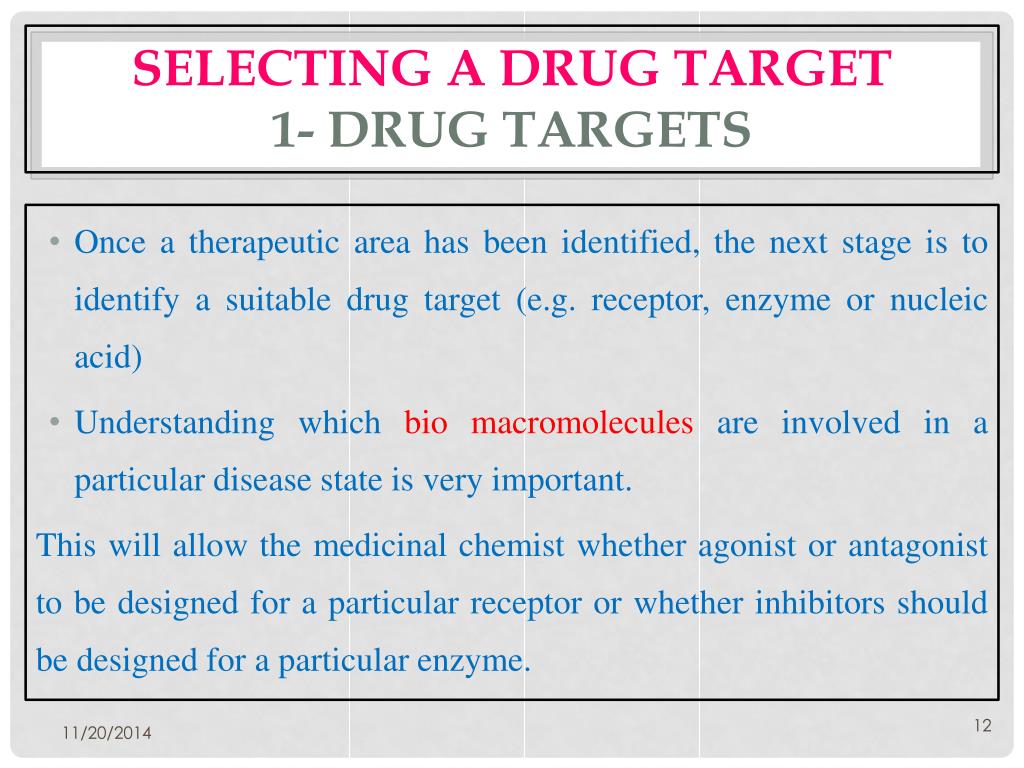 SELECTING A DRUG TARGET
1- DRUG TARGETS

• Once a therapeutic area has been identified, the next stage is to identify a suitable drug target (e.g. receptor, enzyme or nucleic acid)

• Understanding which bio macromolecules are involved in a particular disease state is very important.

This will allow the medicinal chemist whether agonist or antagonist to be designed for a particular receptor or whether inhibitors should be designed for a particular enzyme.

11/20/2014

12